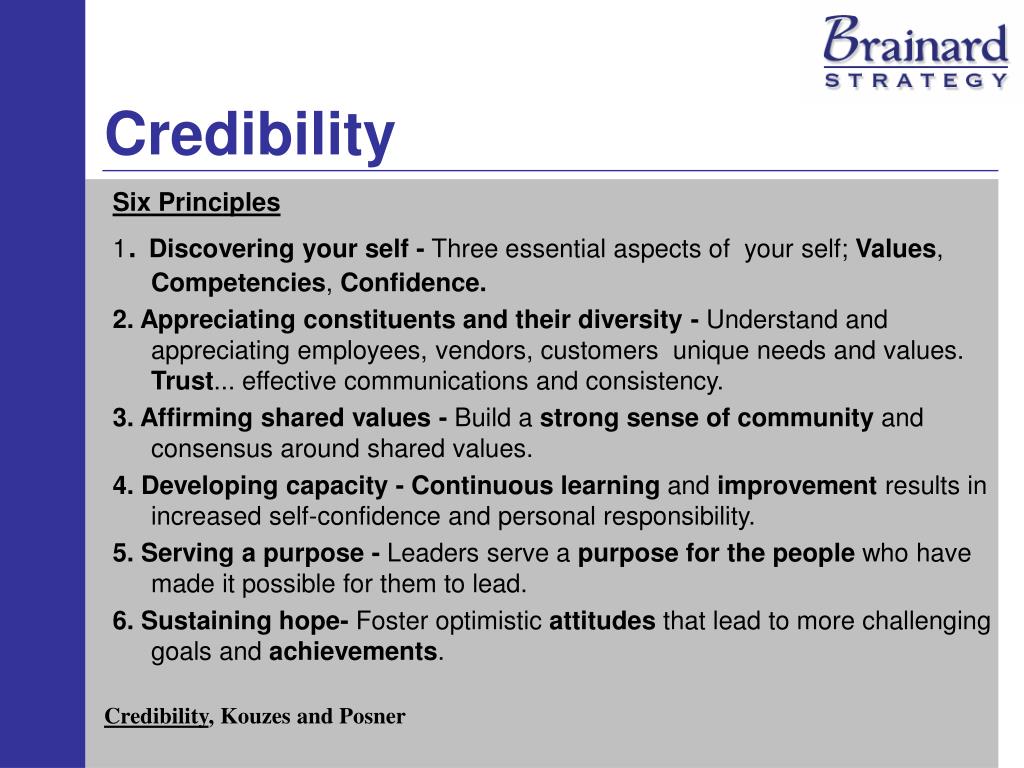 Brainard
STRATEGY

Credibility

Six Principles

1. Discovering your self - Three essential aspects of your self; Values, Competencies, Confidence.

2. Appreciating constituents and their diversity - Understand and appreciating employees, vendors, customers unique needs and values. Trust... effective communications and consistency.

3. Affirming shared values - Build a strong sense of community and consensus around shared values.

4. Developing capacity - Continuous learning and improvement results in increased self-confidence and personal responsibility.

5. Serving a purpose - Leaders serve a purpose for the people who have made it possible for them to lead.

6. Sustaining hope- Foster optimistic attitudes that lead to more challenging goals and achievements.

Credibility, Kouzes and Posner